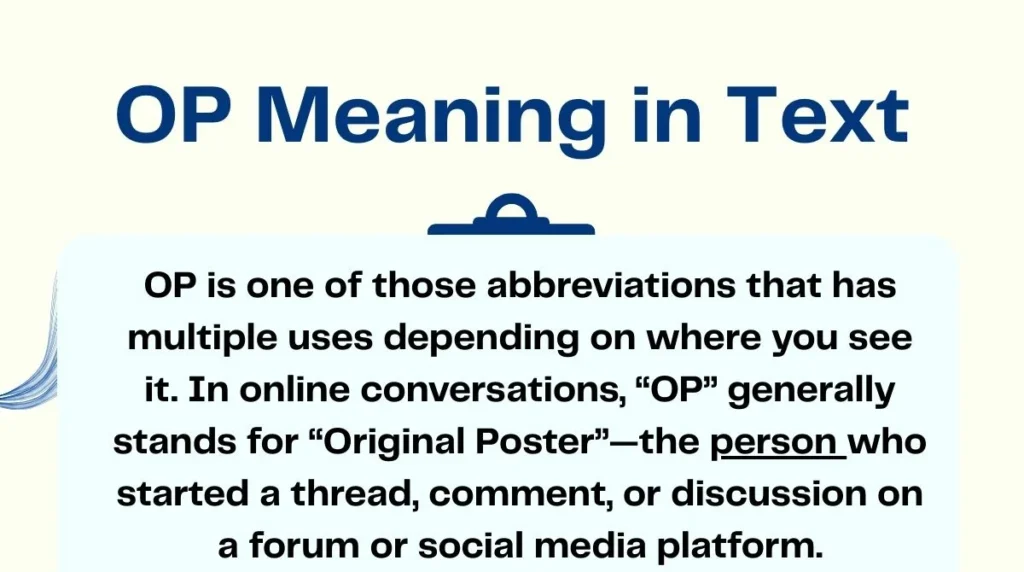 OP Meaning in Text

OP is one of those abbreviations that has multiple uses depending on where you see it. In online conversations, “OP” generally stands for “Original Poster”—the person who started a thread, comment, or discussion on a forum or social media platform.